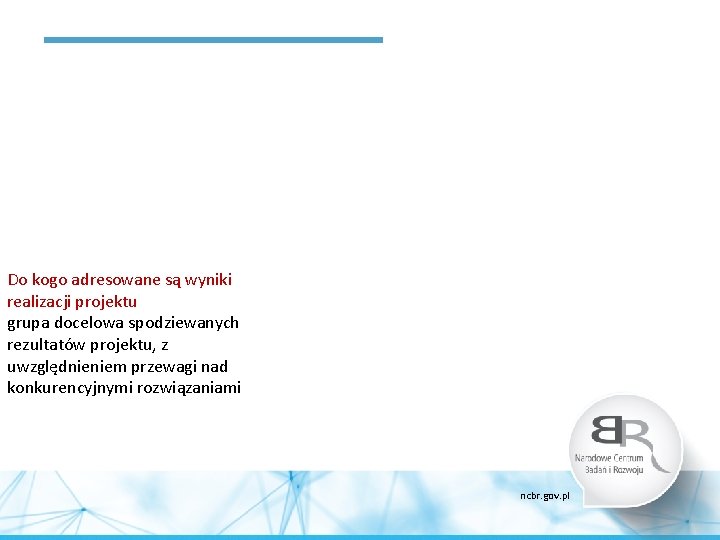 Do kogo adresowane są wyniki realizacji projektu
grupa docelowa spodziewanych rezultatów projektu, z uwzględnieniem przewagi nad konkurencyjnymi rozwiązaniami

BR
Narodowe Centrum Badań i Rozwoju

ncbr.gov.pl